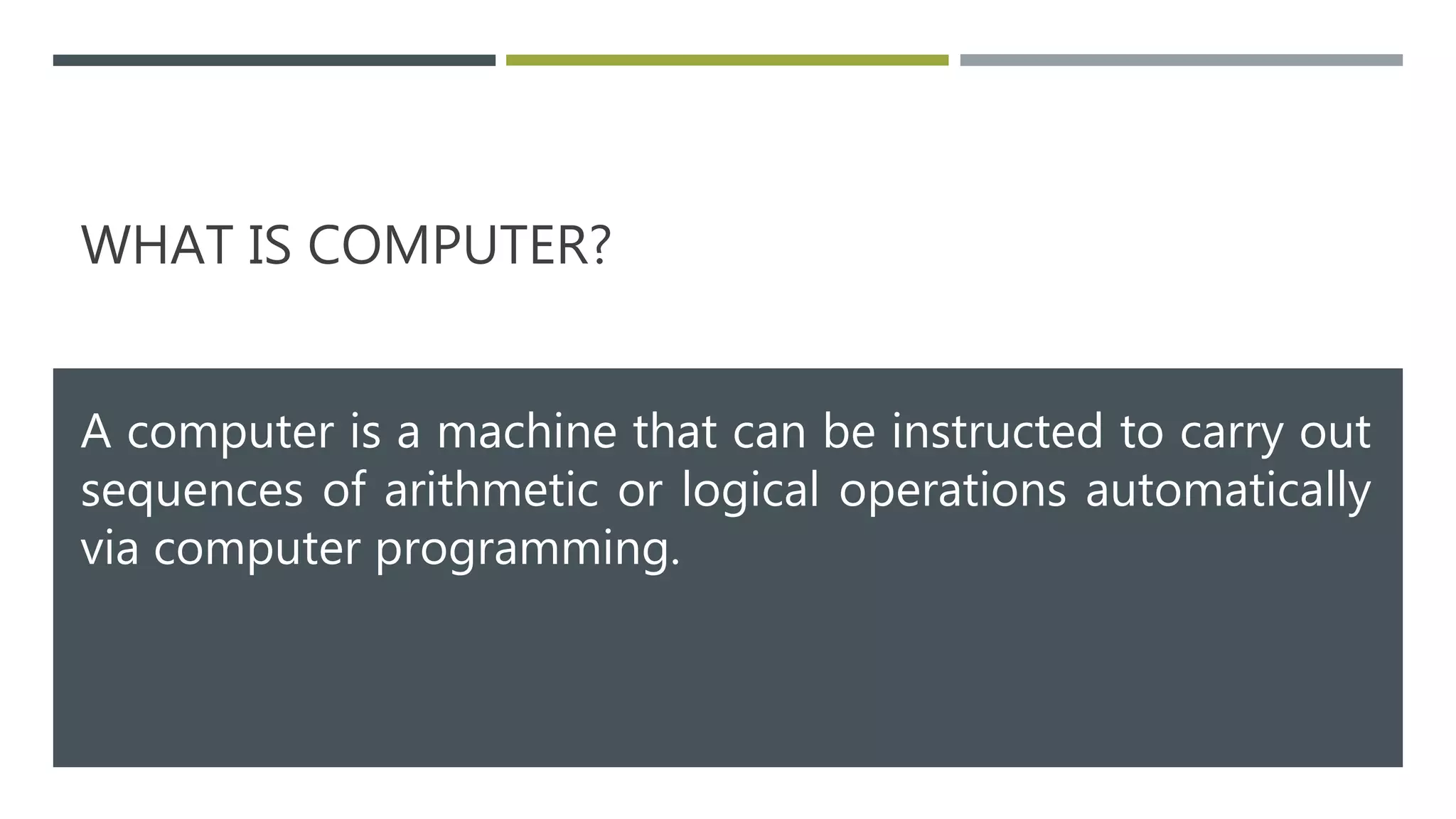 WHAT IS COMPUTER?

A computer is a machine that can be instructed to carry out sequences of arithmetic or logical operations automatically via computer programming.